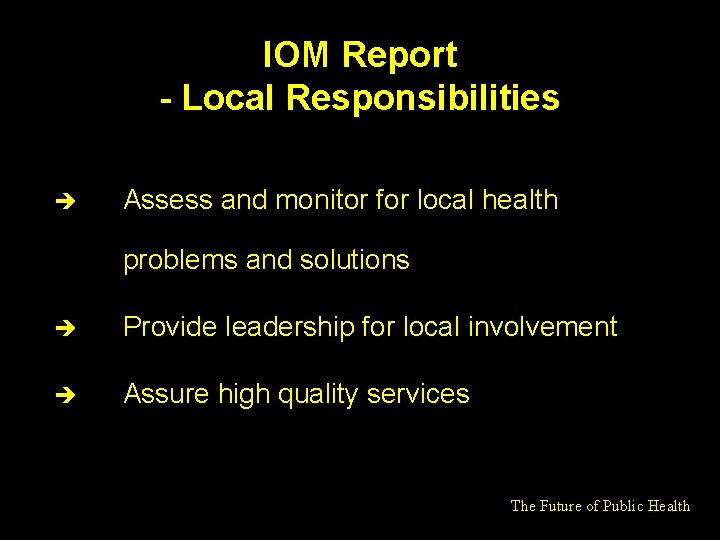 IOM Report
- Local Responsibilities

➔ Assess and monitor for local health problems and solutions

➔ Provide leadership for local involvement

➔ Assure high quality services

The Future of Public Health